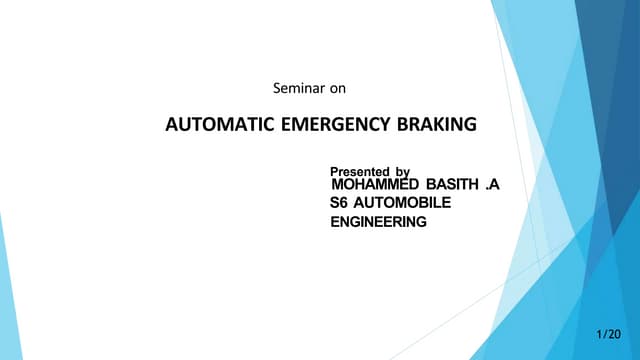 Seminar on

AUTOMATIC EMERGENCY BRAKING

Presented by
MOHAMMED BASITH .A
S6 AUTOMOBILE
ENGINEERING

1/20